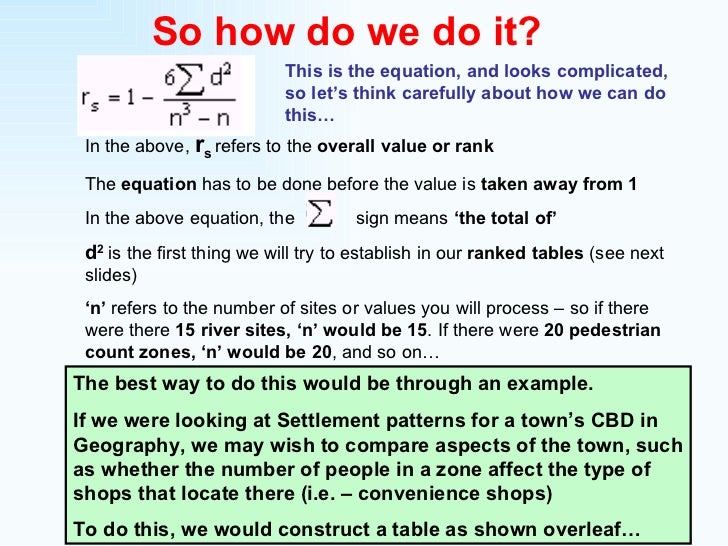 So how do we do it?

$r_s = 1 - \frac{6\sum d^2}{n^3 - n}$

This is the equation, and looks complicated, so let's think carefully about how we can do this…

In the above, $r_s$ refers to the overall value or rank

The equation has to be done before the value is taken away from 1

In the above equation, the $\sum$ sign means 'the total of'

$d^2$ is the first thing we will try to establish in our ranked tables (see next slides)

'n' refers to the number of sites or values you will process – so if there were there 15 river sites, 'n' would be 15. If there were 20 pedestrian count zones, 'n' would be 20, and so on…

The best way to do this would be through an example.

If we were looking at Settlement patterns for a town's CBD in Geography, we may wish to compare aspects of the town, such as whether the number of people in a zone affect the type of shops that locate there (i.e. – convenience shops)

To do this, we would construct a table as shown overleaf…